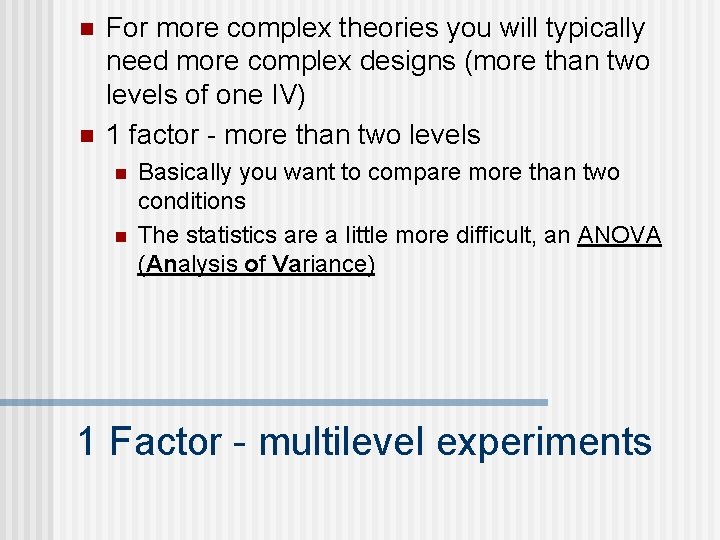 For more complex theories you will typically need more complex designs (more than two levels of one IV)

1 factor - more than two levels

Basically you want to compare more than two conditions

The statistics are a little more difficult, an ANOVA (Analysis of Variance)

1 Factor - multilevel experiments